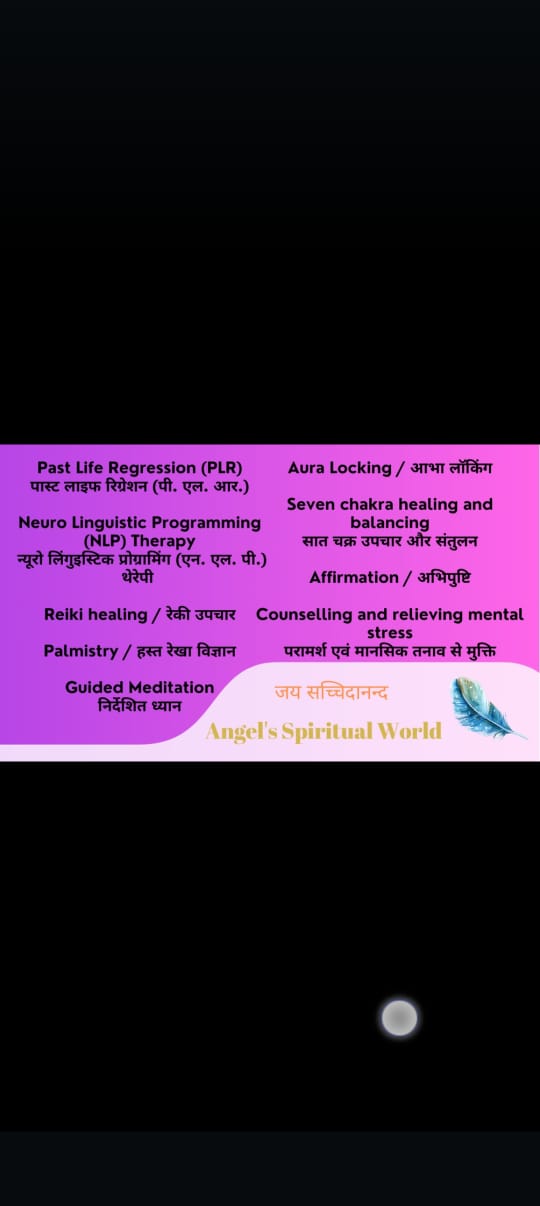 Past Life Regression (PLR)
पास्ट लाइफ रिग्रेशन (पी. एल. आर.)

Neuro Linguistic Programming (NLP) Therapy
न्यूरो लिंगुइस्टिक प्रोग्रामिंग (एन. एल. पी.) थेरेपी

Reiki healing / रेकी उपचार

Palmistry / हस्त रेखा विज्ञान

Guided Meditation
निर्देशित ध्यान

Aura Locking / आभा लॉकिंग

Seven chakra healing and balancing
सात चक्र उपचार और संतुलन

Affirmation / अभिपुष्टि

Counselling and relieving mental stress
परामर्श एवं मानसिक तनाव से मुक्ति

जय सच्चिदानन्द

Angel's Spiritual World